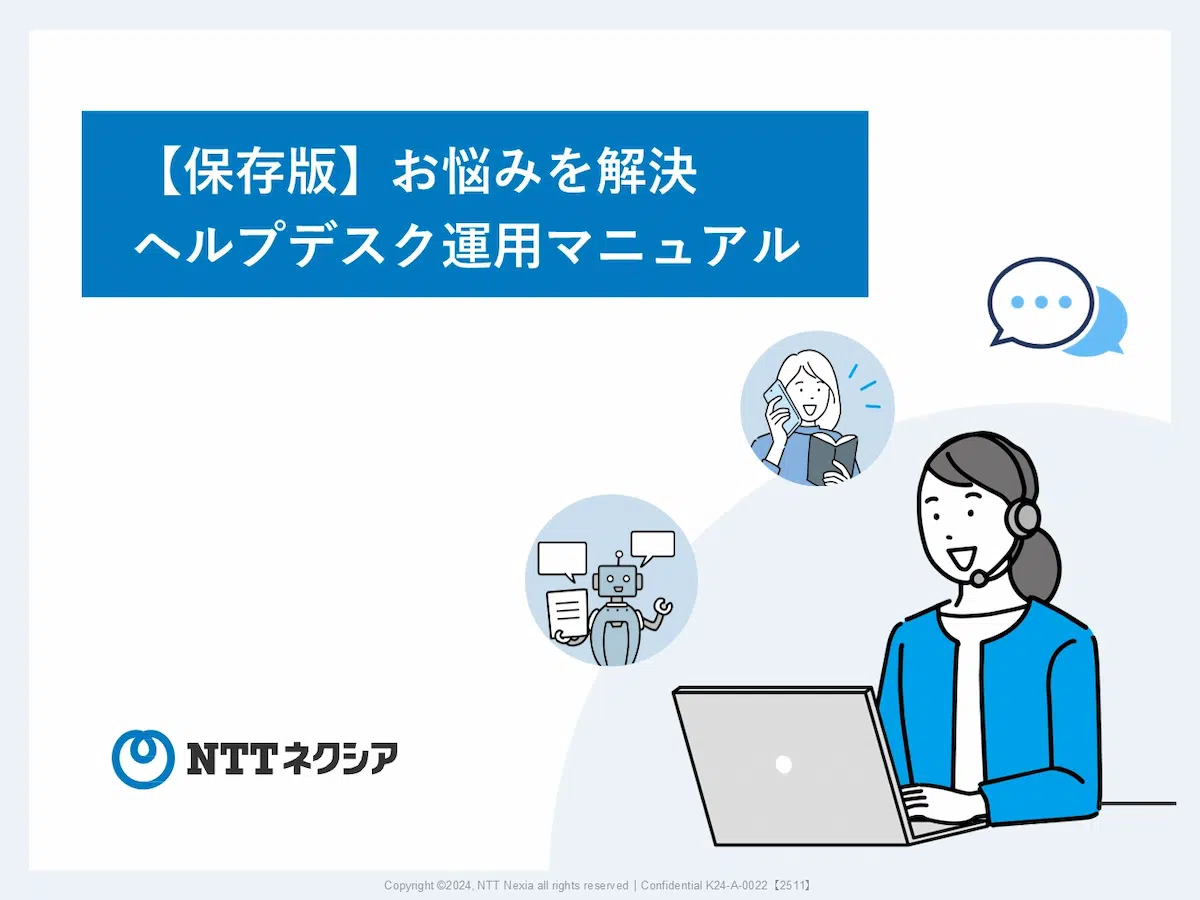 【保存版】お悩みを解決
ヘルプデスク運用マニュアル

NTTネクシア

Copyright ©2024, NTT Nexia all rights reserved | Confidential K24-A-0022【2511】